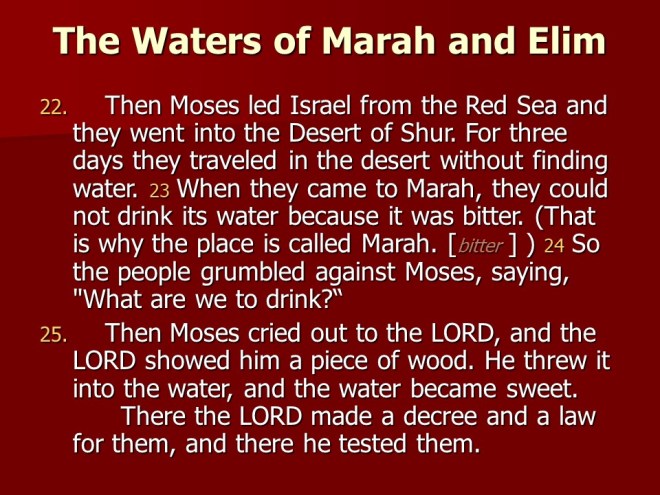 The Waters of Marah and Elim

22. Then Moses led Israel from the Red Sea and they went into the Desert of Shur. For three days they traveled in the desert without finding water. 23 When they came to Marah, they could not drink its water because it was bitter. (That is why the place is called Marah. [bitter ] ) 24 So the people grumbled against Moses, saying, "What are we to drink?“

25. Then Moses cried out to the LORD, and the LORD showed him a piece of wood. He threw it into the water, and the water became sweet. There the LORD made a decree and a law for them, and there he tested them.